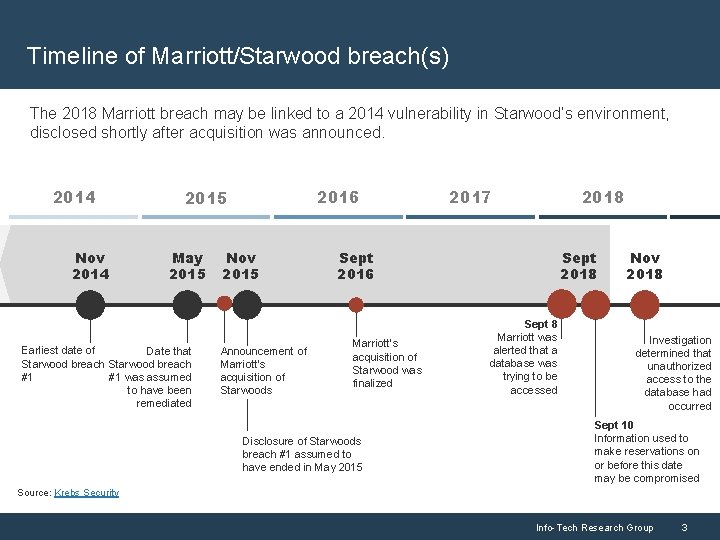 Timeline of Marriott/Starwood breach(s)

The 2018 Marriott breach may be linked to a 2014 vulnerability in Starwood's environment, disclosed shortly after acquisition was announced.

2014

2015

2016

2017

2018

Nov 2014

May 2015

Nov 2015

Sept 2016

Sept 2018

Nov 2018

Earliest date of Starwood breach #1

Date that Starwood breach #1 was assumed to have been remediated

Announcement of Marriott's acquisition of Starwoods

Disclosure of Starwoods breach #1 assumed to have ended in May 2015

Marriott's acquisition of Starwood was finalized

Sept 8
Marriott was alerted that a database was trying to be accessed

Sept 10
Information used to make reservations on or before this date may be compromised

Investigation determined that unauthorized access to the database had occurred

Source: Krebs Security

Info-Tech Research Group 3